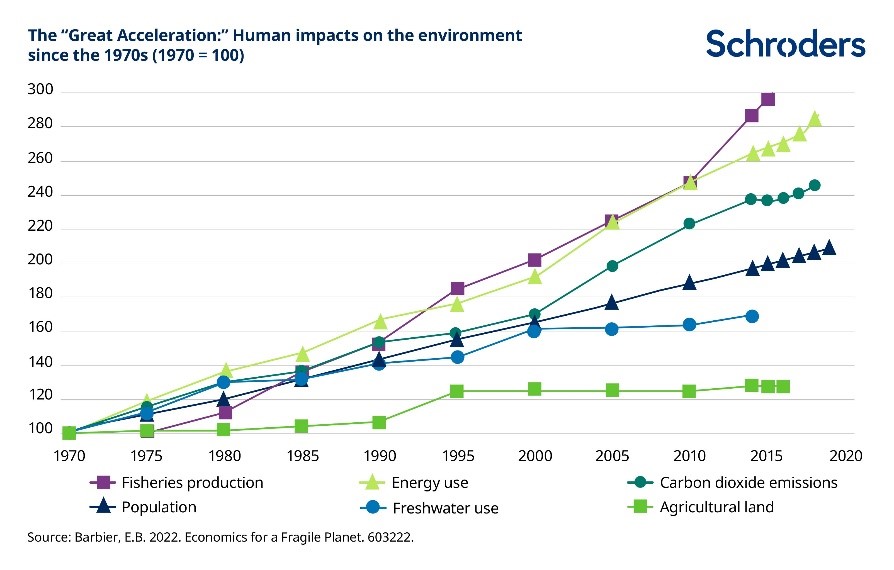 The "Great Acceleration:" Human impacts on the environment since the 1970s (1970 = 100)

Schroders

300
280
260
240
220
200
180
160
140
120
100

1970 1975 1980 1985 1990 1995 2000 2005 2010 2015 2020

Fisheries production
Energy use
Carbon dioxide emissions
Population
Freshwater use
Agricultural land

Source: Barbier, E.B. 2022. Economics for a Fragile Planet. 603222.